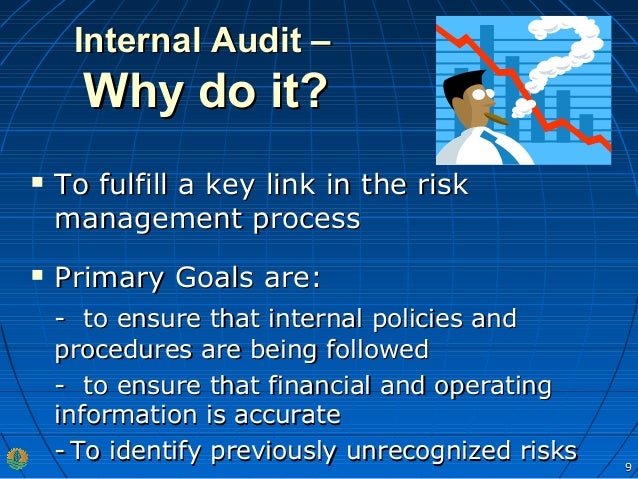 Internal Audit –
Why do it?

▪ To fulfill a key link in the risk management process

▪ Primary Goals are:

- to ensure that internal policies and procedures are being followed

- to ensure that financial and operating information is accurate

- To identify previously unrecognized risks

9